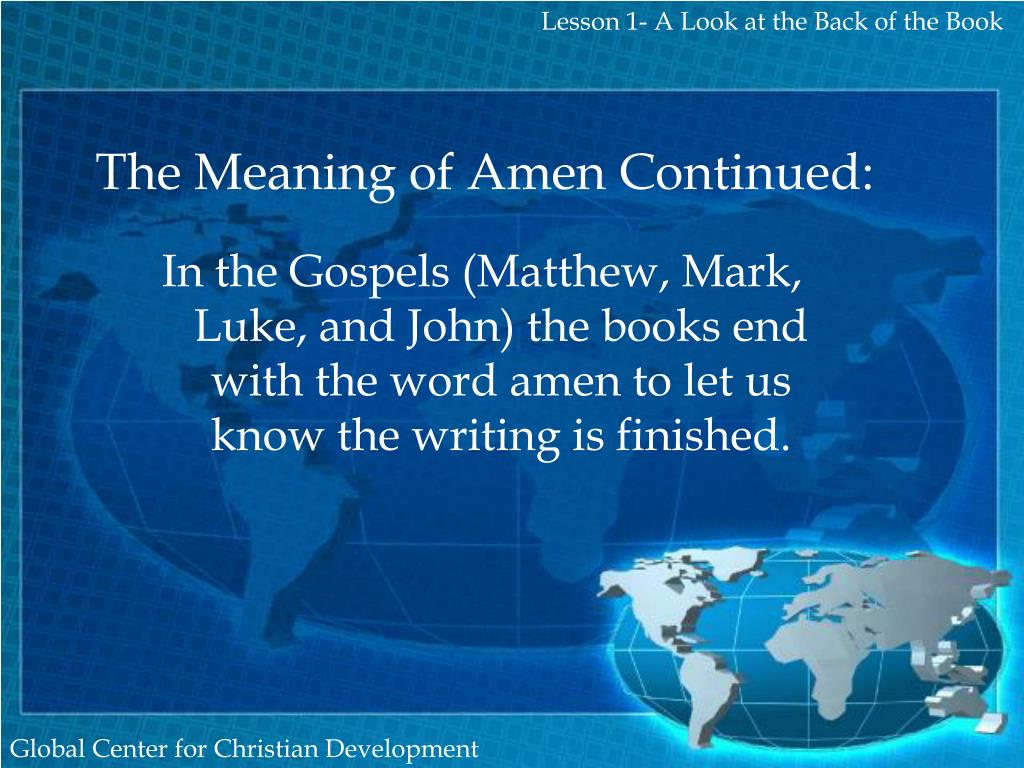 Lesson 1- A Look at the Back of the Book

The Meaning of Amen Continued:

In the Gospels (Matthew, Mark, Luke, and John) the books end with the word amen to let us know the writing is finished.

Global Center for Christian Development